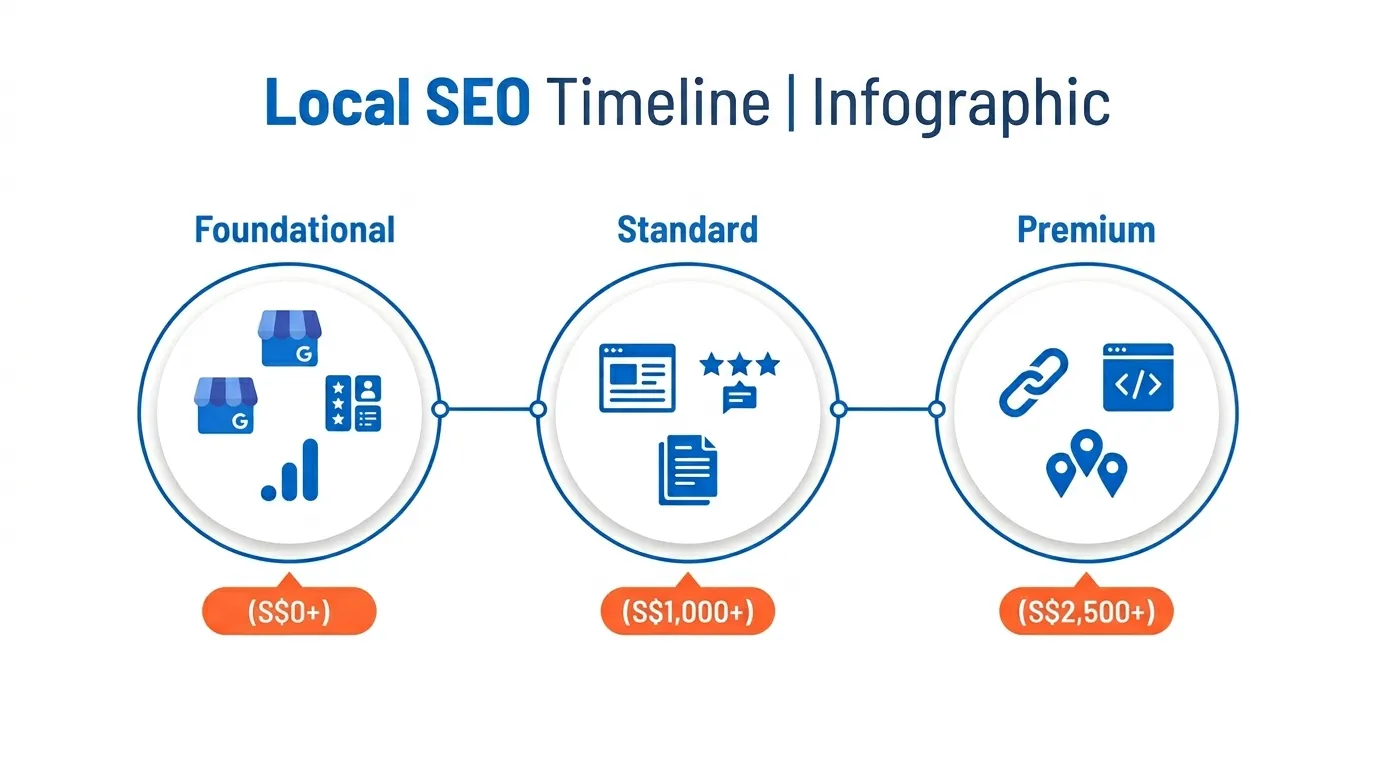 Local SEO Timeline | Infographic

Foundational

G

G

(S$0+)

Standard

(S$1,000+)

Premium

</>

(S$2,500+)